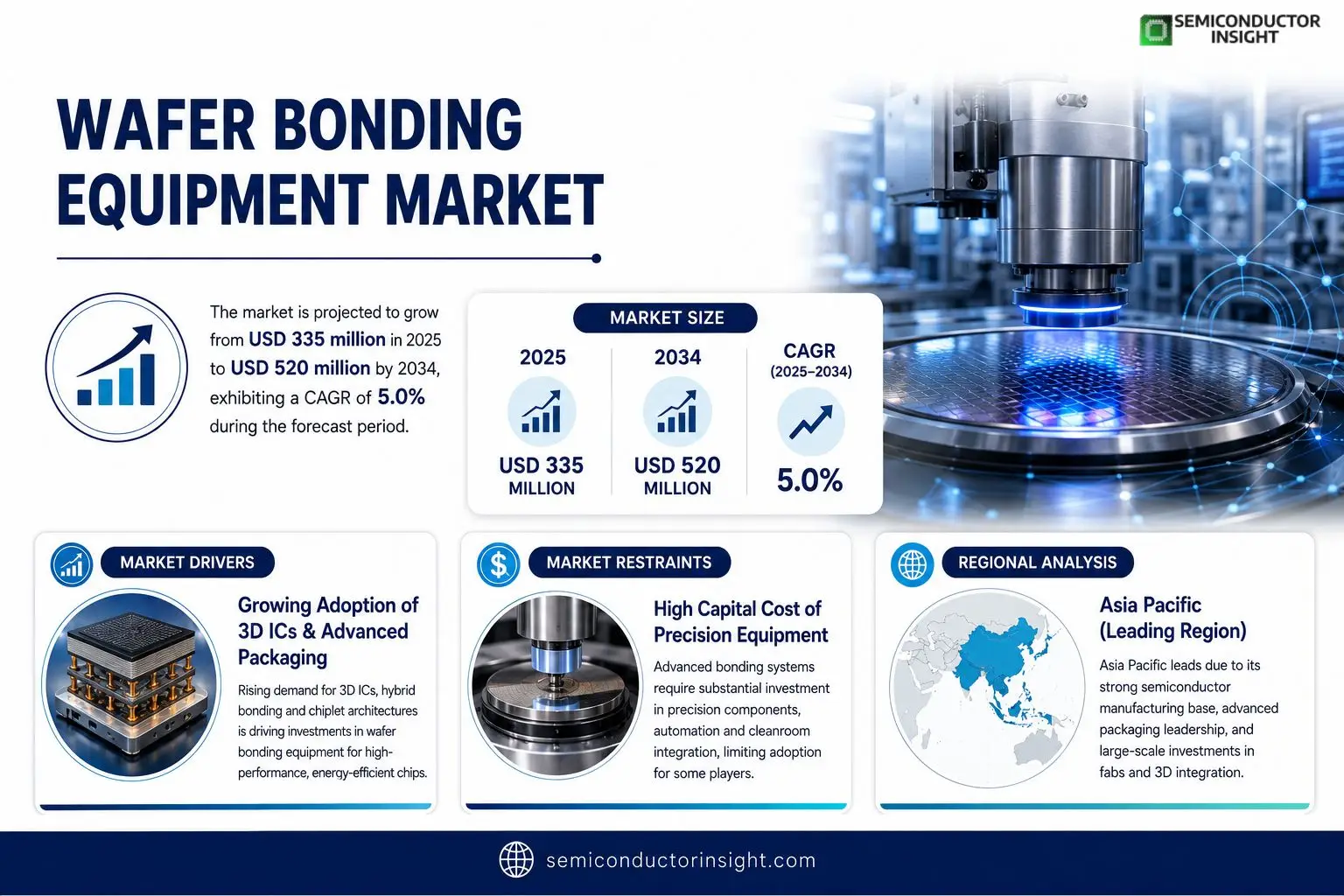 SEMICONDUCTOR INSIGHT

WAFER BONDING EQUIPMENT MARKET

The market is projected to grow from USD 335 million in 2025 to USD 520 million by 2034, exhibiting a CAGR of 5.0% during the forecast period.

MARKET SIZE

2025
USD 335 MILLION

2034
USD 520 MILLION

CAGR (2025–2034)
5.0%

MARKET DRIVERS

Growing Adoption of 3D ICs & Advanced Packaging

Rising demand for 3D ICs, hybrid bonding and chiplet architectures is driving investments in wafer bonding equipment for high-performance, energy-efficient chips.

MARKET RESTRAINTS

High Capital Cost of Precision Equipment

Advanced bonding systems require substantial investment in precision components, automation and cleanroom integration, limiting adoption for some players.

REGIONAL ANALYSIS

Asia Pacific (Leading Region)

Asia Pacific leads due to its strong semiconductor manufacturing base, advanced packaging leadership, and large-scale investments in fabs and 3D integration.

semiconductorinsight.com